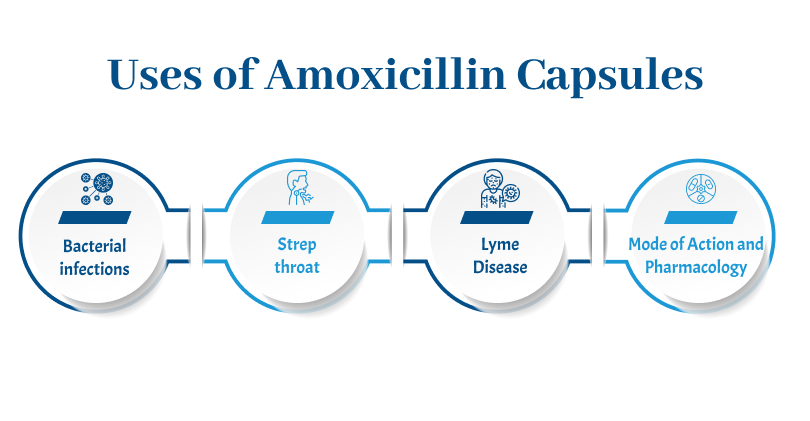 Uses of Amoxicillin Capsules

Bacterial infections

Strep throat

Lyme Disease

Mode of Action and Pharmacology